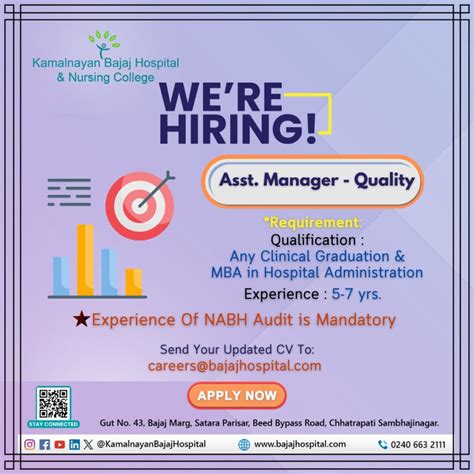 Kamalnayan Bajaj Hospital
& Nursing College

WE'RE HIRING!

Asst. Manager - Quality

*Requirement:
Qualification :
Any Clinical Graduation & MBA in Hospital Administration
Experience : 5-7 yrs.

★Experience Of NABH Audit is Mandatory

Send Your Updated CV To:
careers@bajajhospital.com

APPLY NOW

STAY CONNECTED

Gut No. 43, Bajaj Marg, Satara Parisar, Beed Bypass Road, Chhatrapati Sambhajinagar.

@KamalnayanBajajHospital www.bajajhospital.com 0240 663 2111